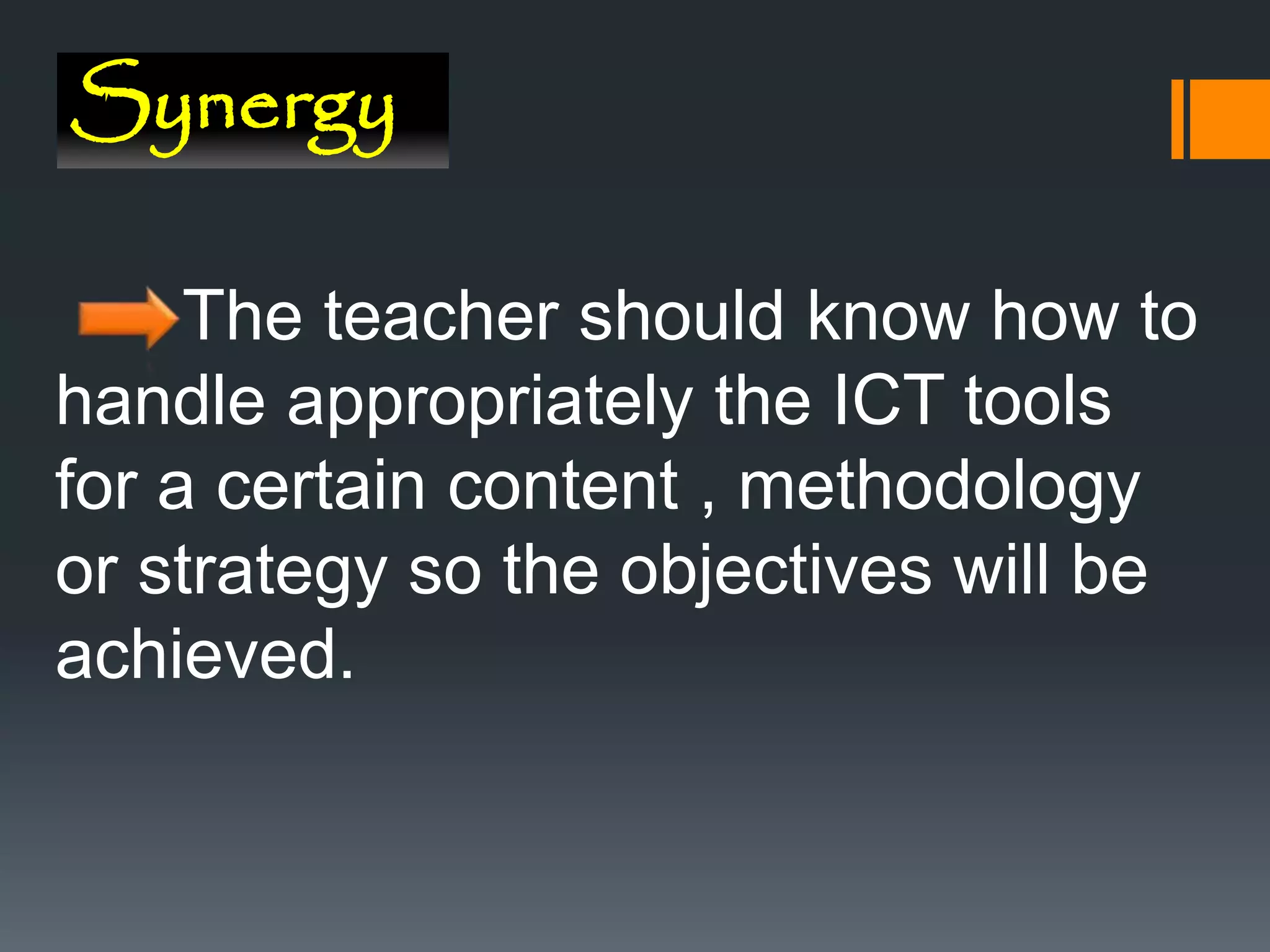 Synergy

The teacher should know how to handle appropriately the ICT tools for a certain content , methodology or strategy so the objectives will be achieved.